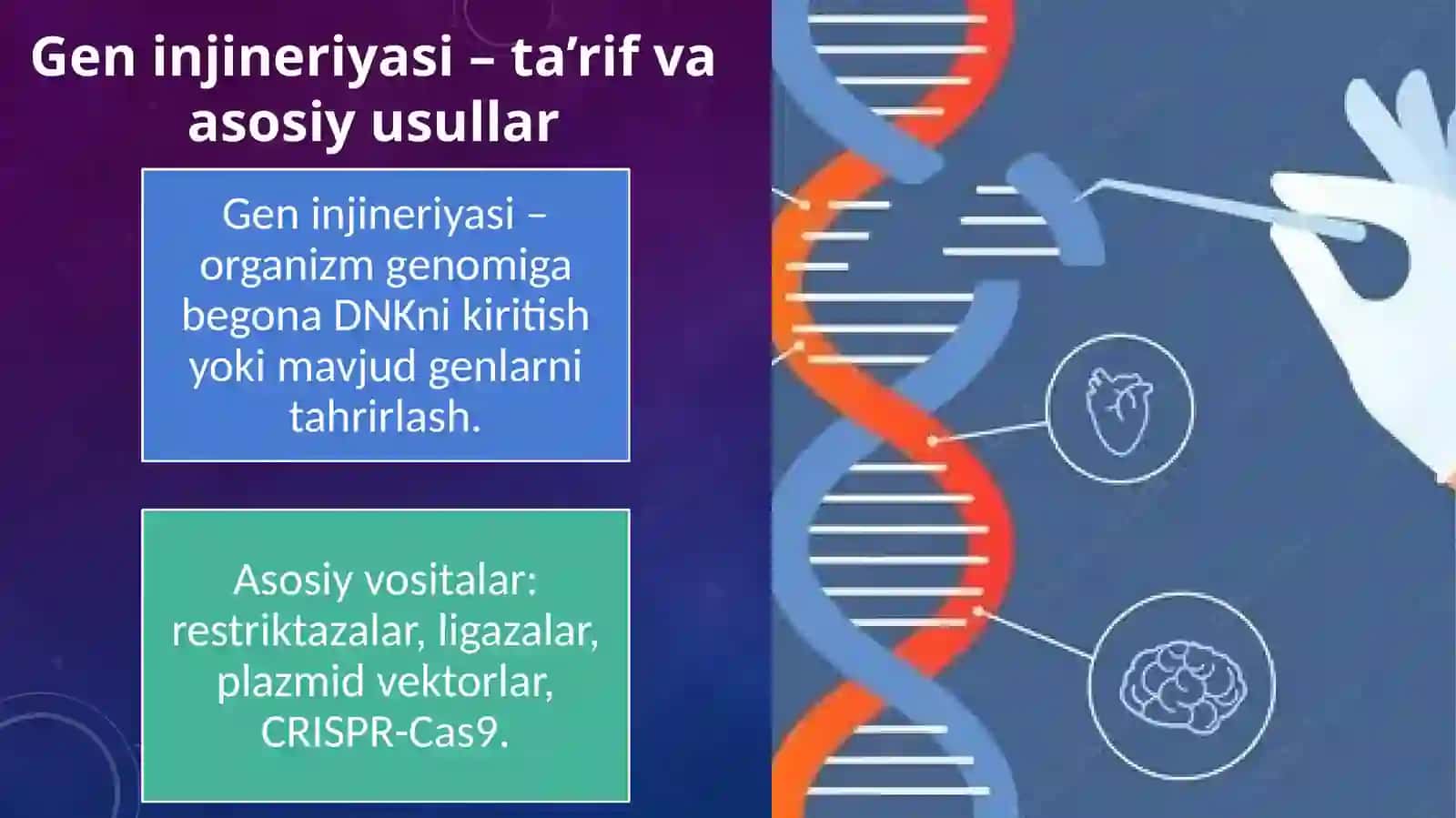 Gen injineriyasi – ta’rif va asosiy usullar

Gen injineriyasi – organizm genomiga begona DNKni kiritish yoki mavjud genlarni tahrirlash.

Asosiy vositalar: restriktazalar, ligazalar, plazmid vektorlar, CRISPR-Cas9.